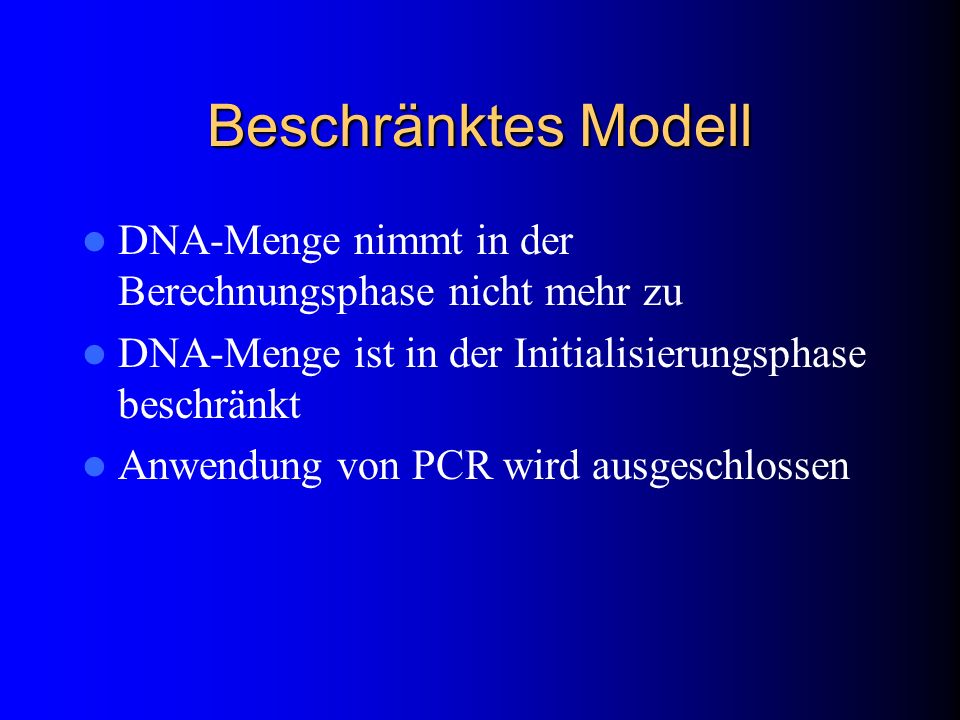 Beschränktes Modell

- DNA-Menge nimmt in der Berechnungsphase nicht mehr zu
- DNA-Menge ist in der Initialisierungsphase beschränkt
- Anwendung von PCR wird ausgeschlossen